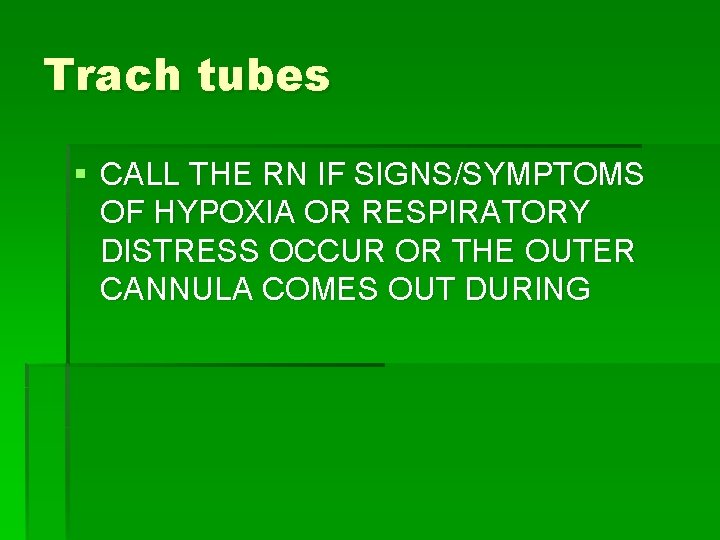 Trach tubes

▪ CALL THE RN IF SIGNS/SYMPTOMS OF HYPOXIA OR RESPIRATORY DISTRESS OCCUR OR THE OUTER CANNULA COMES OUT DURING